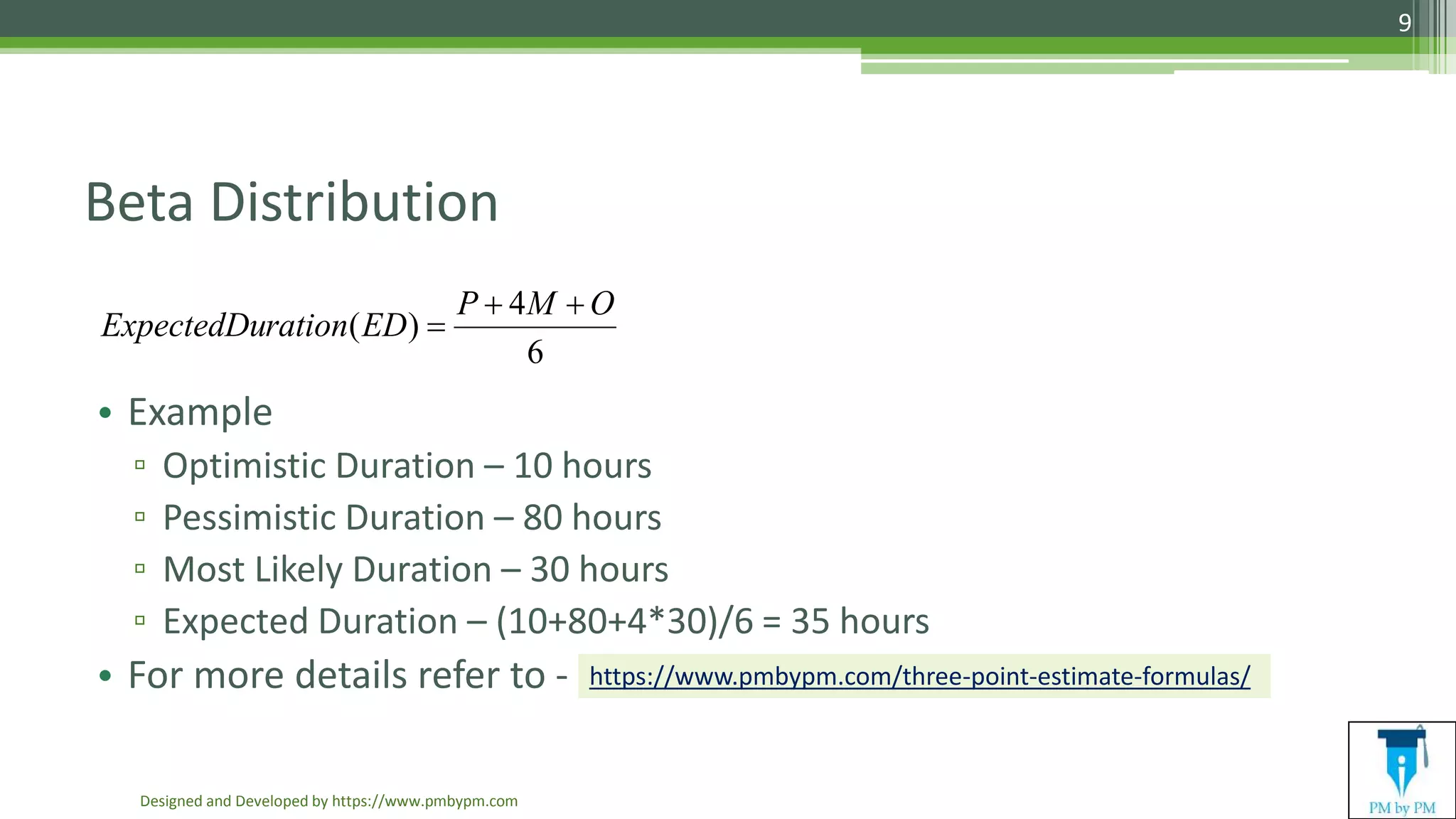 9

Beta Distribution

$ExpectedDuration(ED) = \frac{P + 4M + O}{6}$

• Example
▫ Optimistic Duration – 10 hours
▫ Pessimistic Duration – 80 hours
▫ Most Likely Duration – 30 hours
▫ Expected Duration – (10+80+4*30)/6 = 35 hours
• For more details refer to - https://www.pmbypm.com/three-point-estimate-formulas/

Designed and Developed by https://www.pmbypm.com

PM by PM